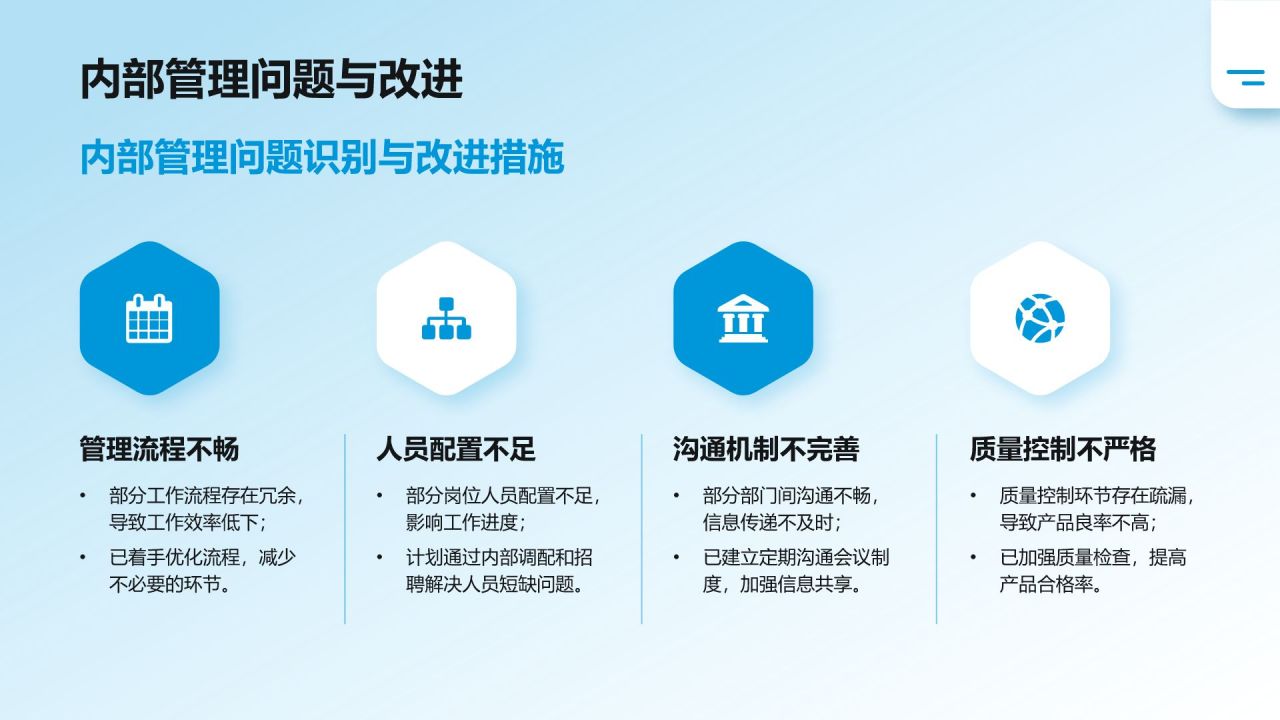 内部管理问题与改进

内部管理问题识别与改进措施

管理流程不畅

• 部分工作流程存在冗余，导致工作效率低下；
• 已着手优化流程，减少不必要的环节。

人员配置不足

• 部分岗位人员配置不足，影响工作进度；
• 计划通过内部调配和招聘解决人员短缺问题。

沟通机制不完善

• 部分部门间沟通不畅，信息传递不及时；
• 已建立定期沟通会议制度，加强信息共享。

质量控制不严格

• 质量控制环节存在疏漏，导致产品良率不高；
• 已加强质量检查，提高产品合格率。